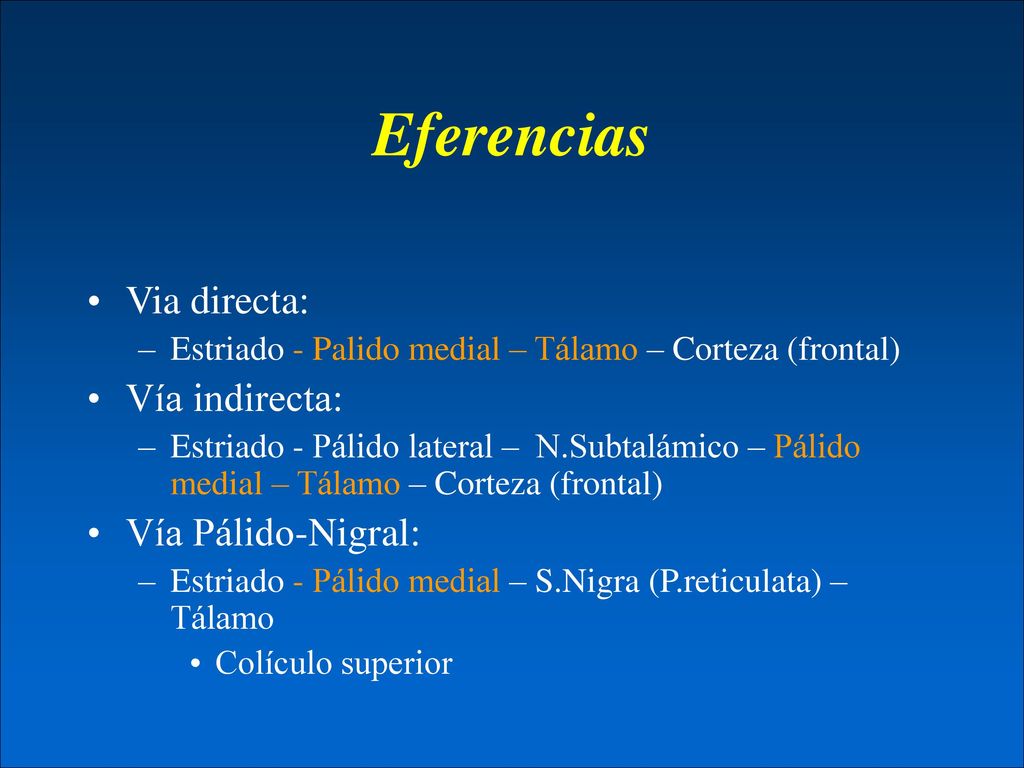 Eferencias

• Via directa:
  – Estriado - Palido medial – Tálamo – Corteza (frontal)
• Vía indirecta:
  – Estriado - Pálido lateral – N.Subtalámico – Pálido medial – Tálamo – Corteza (frontal)
• Vía Pálido-Nigral:
  – Estriado - Pálido medial – S.Nigra (P.reticulata) – Tálamo
    • Colículo superior